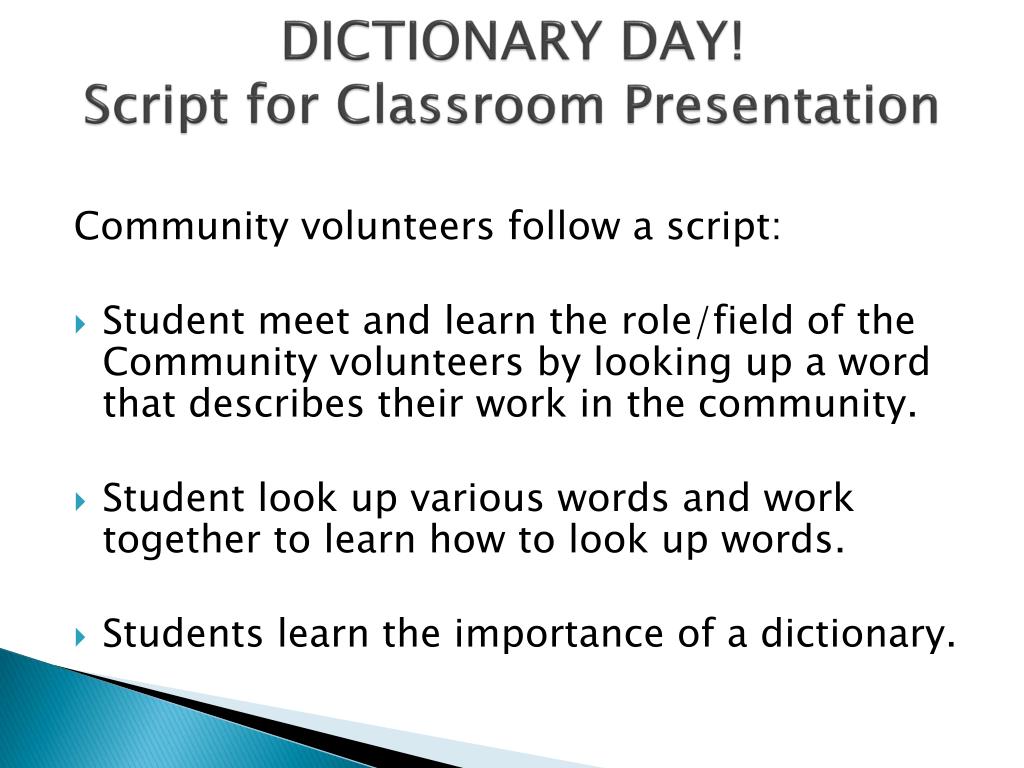 DICTIONARY DAY!
Script for Classroom Presentation

Community volunteers follow a script:

Student meet and learn the role/field of the Community volunteers by looking up a word that describes their work in the community.

Student look up various words and work together to learn how to look up words.

Students learn the importance of a dictionary.